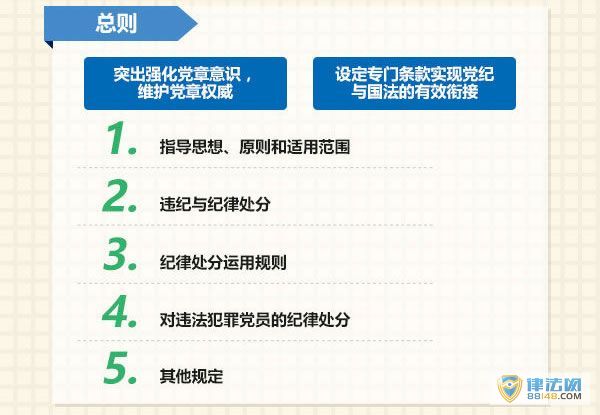 总则

突出强化党章意识，维护党章权威

设定专门条款实现党纪与国法的有效衔接

1. 指导思想、原则和适用范围

2. 违纪与纪律处分

3. 纪律处分运用规则

4. 对违法犯罪党员的纪律处分

5. 其他规定

律法网
88148.COM